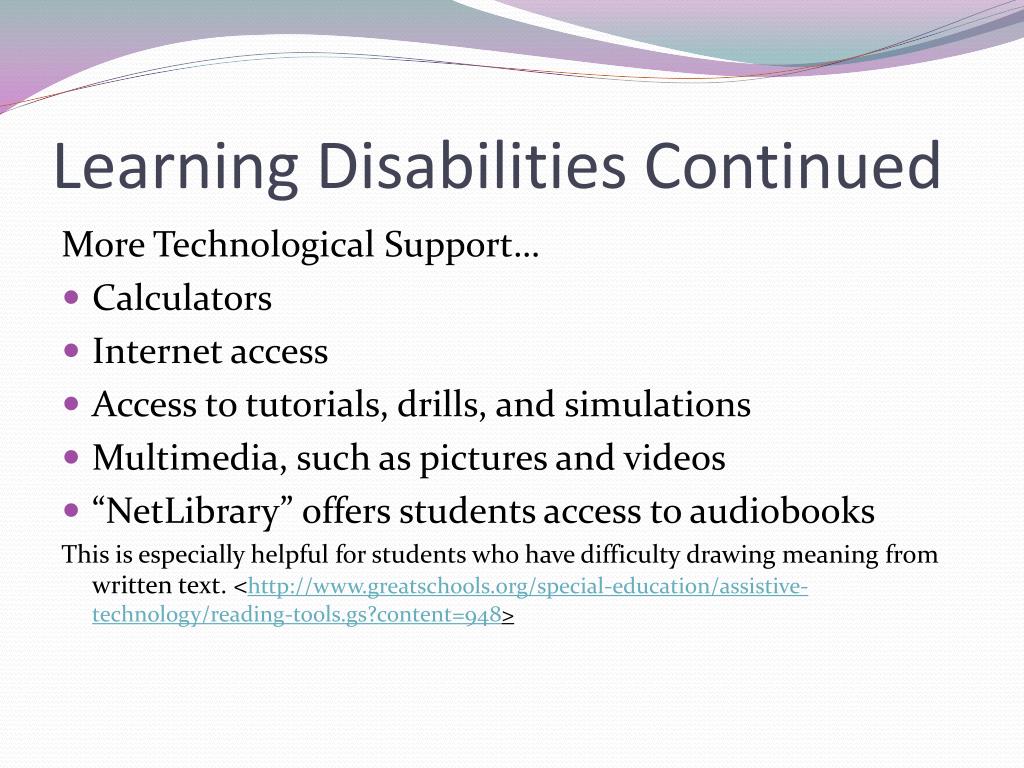 Learning Disabilities Continued

More Technological Support…

- Calculators
- Internet access
- Access to tutorials, drills, and simulations
- Multimedia, such as pictures and videos
- “NetLibrary” offers students access to audiobooks

This is especially helpful for students who have difficulty drawing meaning from written text. <http://www.greatschools.org/special-education/assistive-technology/reading-tools.gs?content=948>